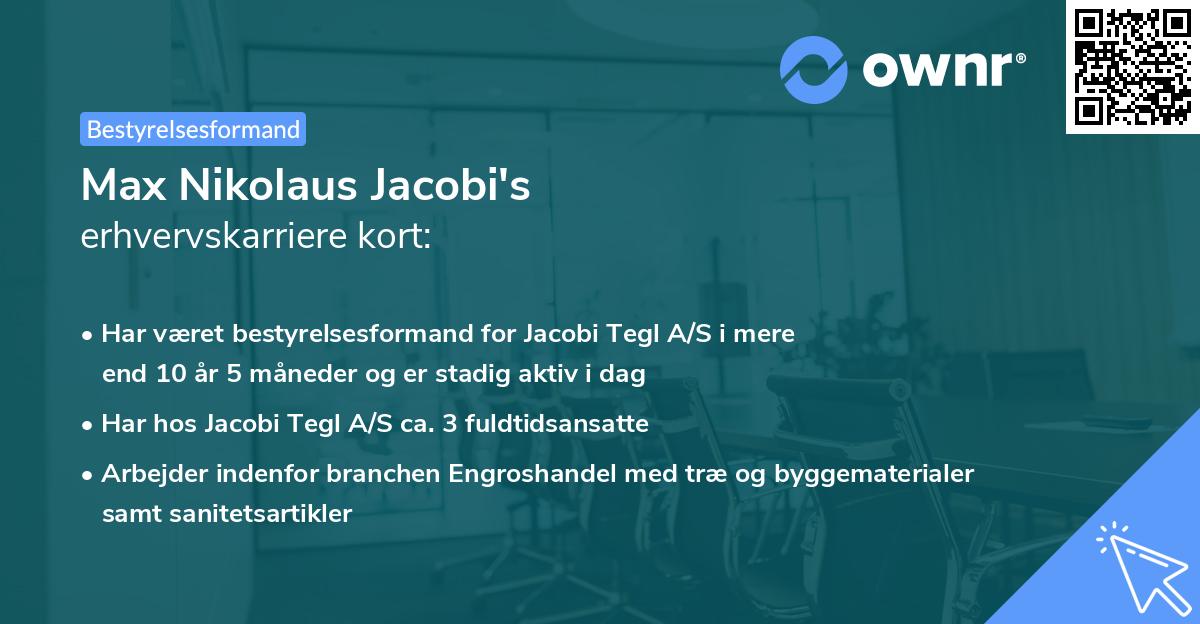 ownr®

Bestyrelsesformand

Max Nikolaus Jacobi's
erhvervskarriere kort:

• Har været bestyrelsesformand for Jacobi Tegl A/S i mere end 10 år 5 måneder og er stadig aktiv i dag
• Har hos Jacobi Tegl A/S ca. 3 fuldtidsansatte
• Arbejder indenfor branchen Engroshandel med træ og byggematerialer samt sanitetsartikler